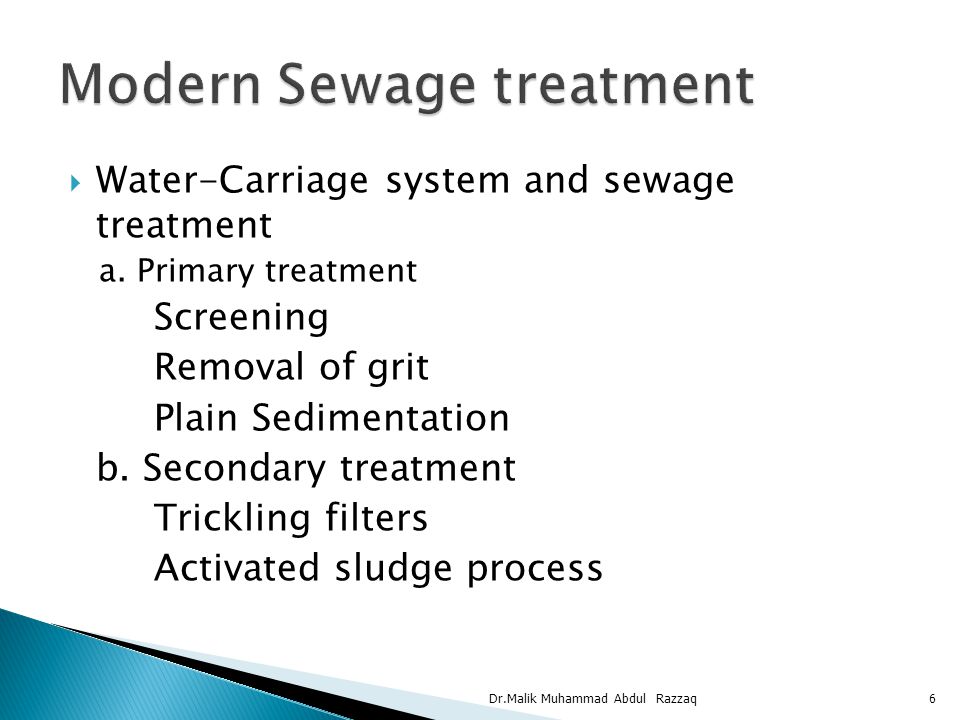 Modern Sewage treatment

Water-Carriage system and sewage treatment

a. Primary treatment

Screening

Removal of grit

Plain Sedimentation

b. Secondary treatment

Trickling filters

Activated sludge process

Dr.Malik Muhammad Abdul Razzaq

6